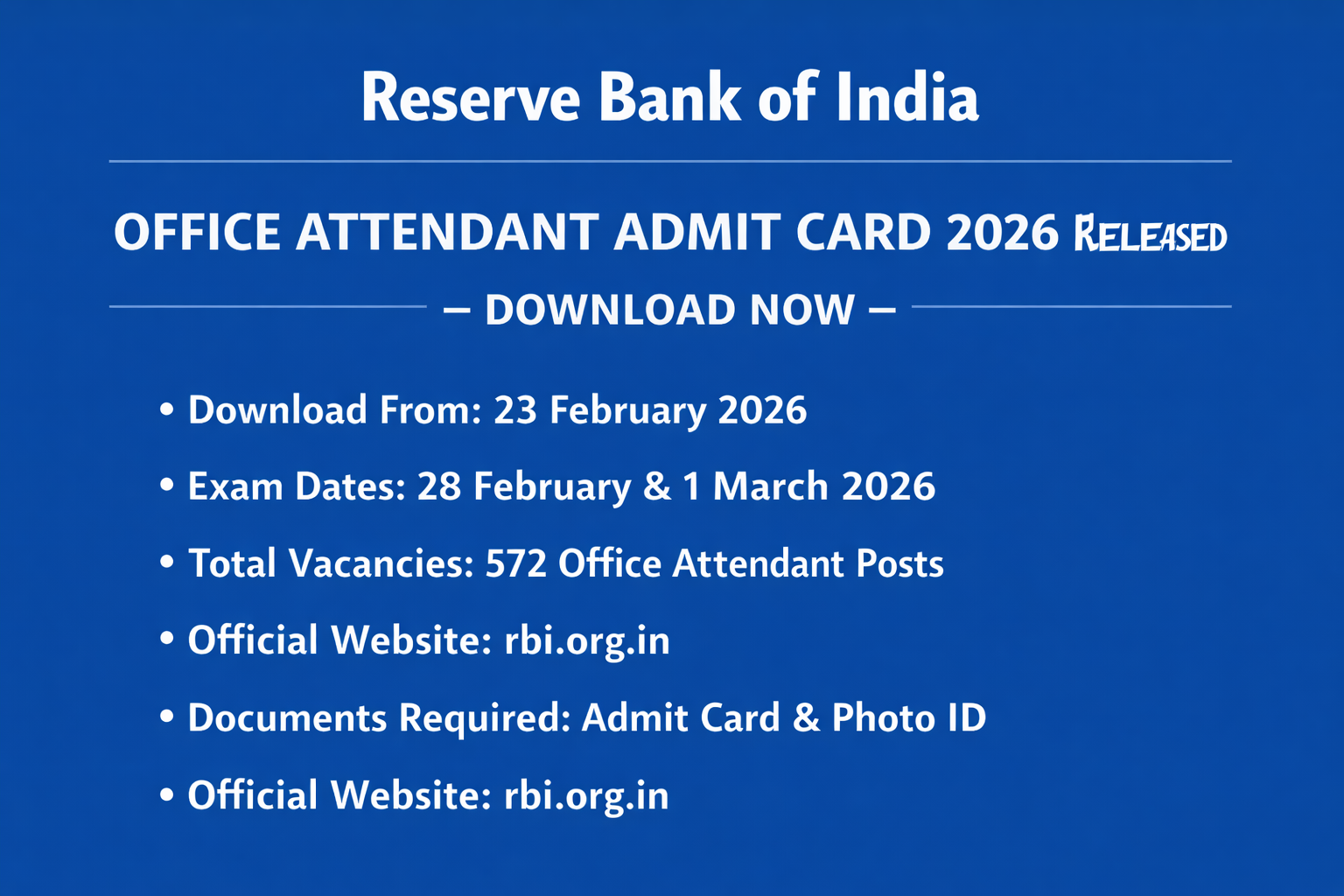 Reserve Bank of India

OFFICE ATTENDANT ADMIT CARD 2026 RELEASED

– DOWNLOAD NOW –

• Download From: 23 February 2026

• Exam Dates: 28 February & 1 March 2026

• Total Vacancies: 572 Office Attendant Posts

• Official Website: rbi.org.in

• Documents Required: Admit Card & Photo ID

• Official Website: rbi.org.in